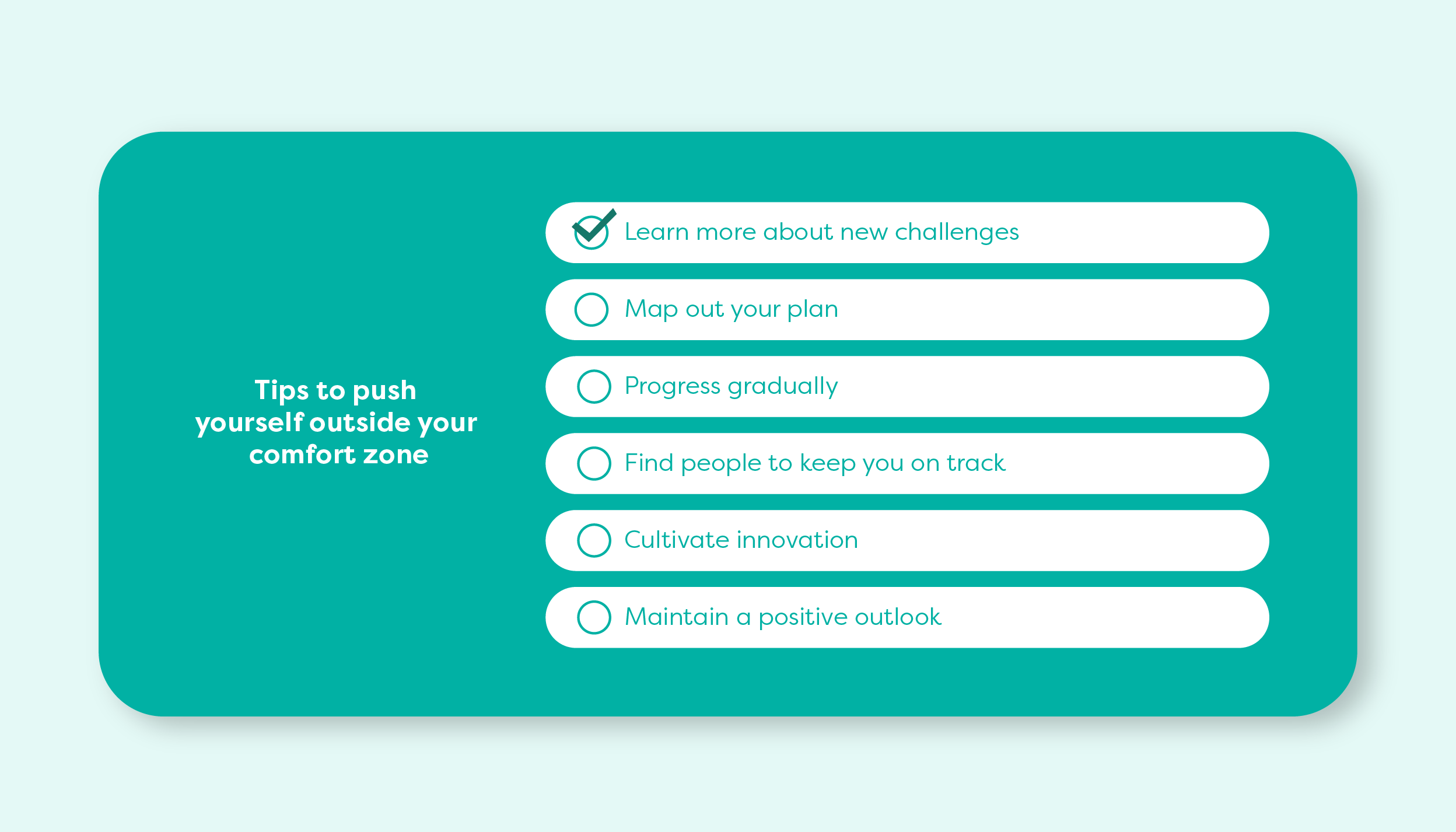 Tips to push yourself outside your comfort zone

Learn more about new challenges

Map out your plan

Progress gradually

Find people to keep you on track

Cultivate innovation

Maintain a positive outlook